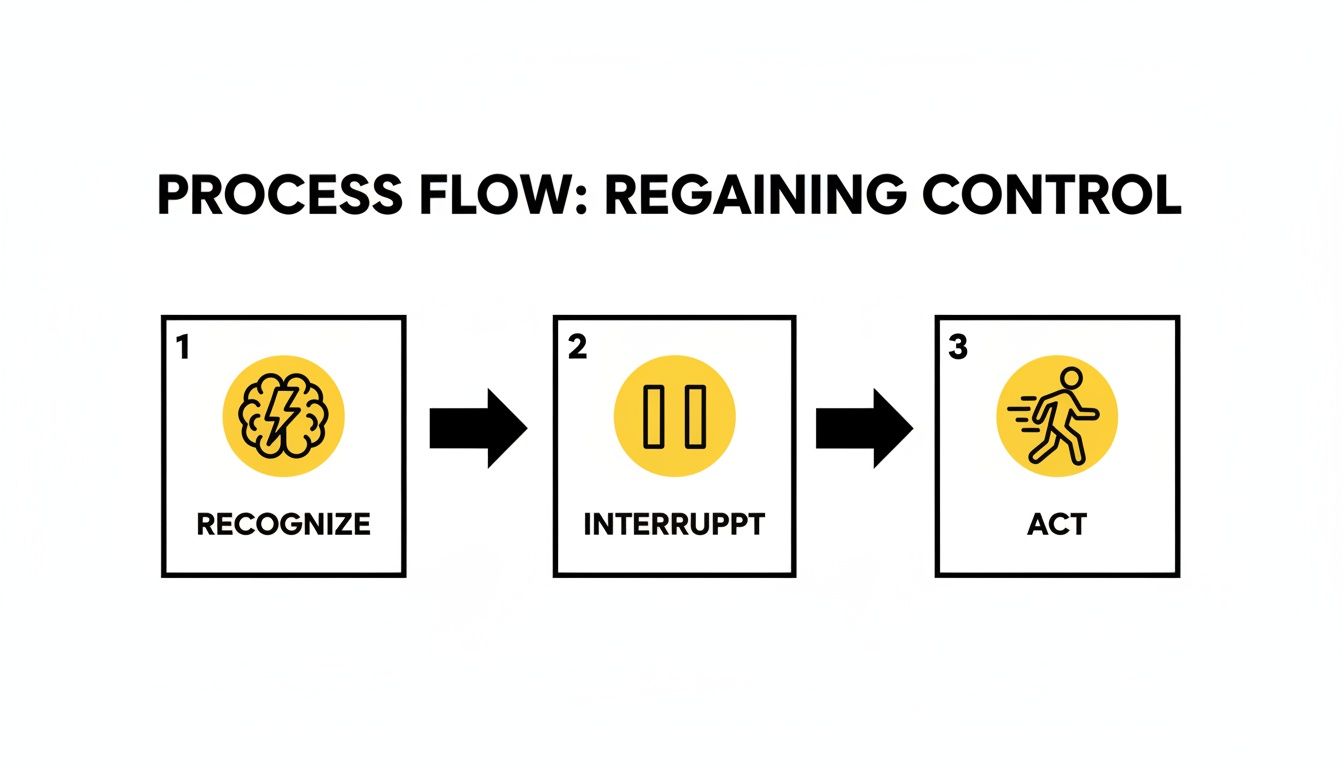 PROCESS FLOW: REGAINING CONTROL

1

RECOGNIZE

2

INTERRUPPT

3

ACT